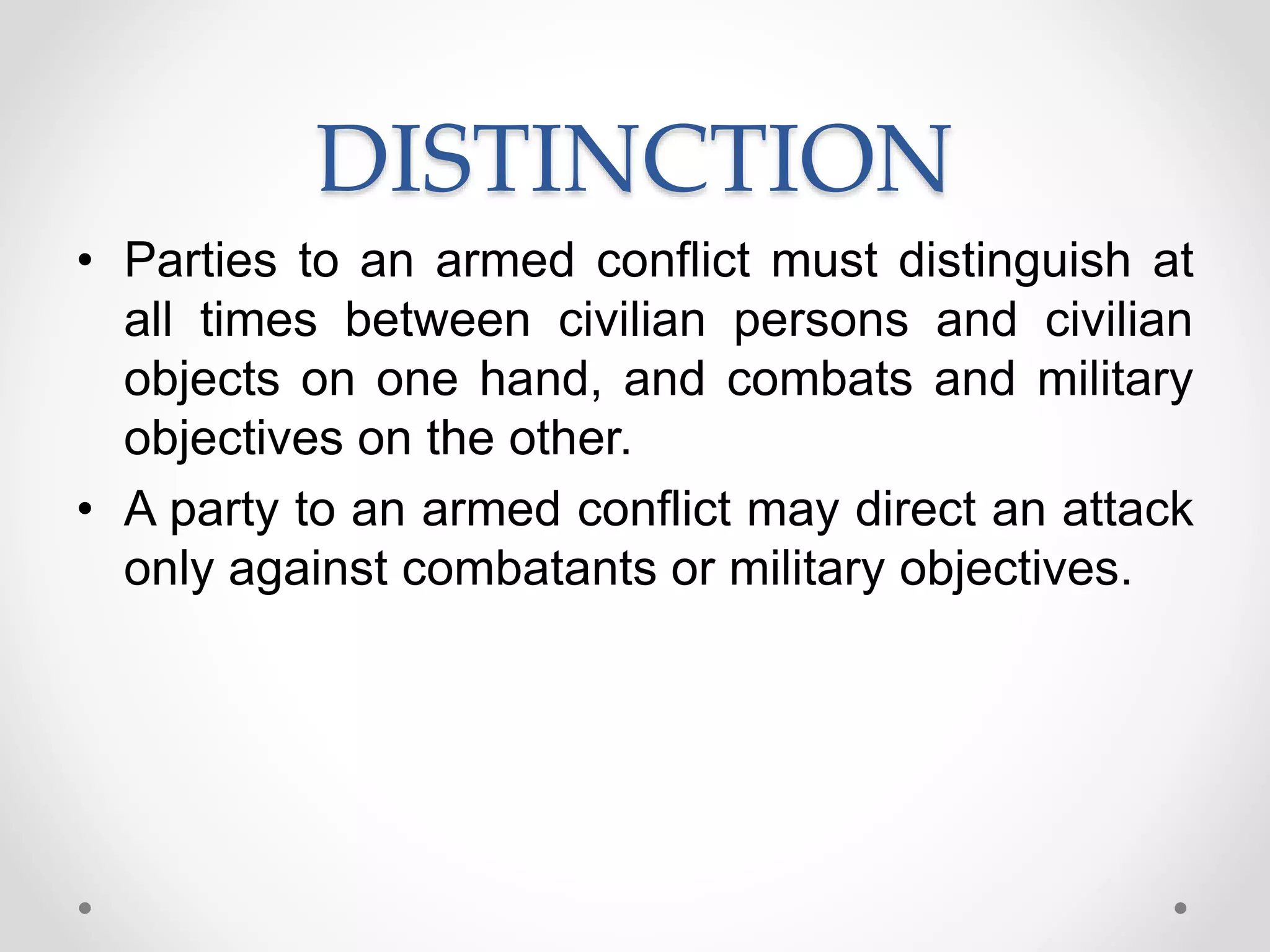 DISTINCTION

• Parties to an armed conflict must distinguish at all times between civilian persons and civilian objects on one hand, and combats and military objectives on the other.

• A party to an armed conflict may direct an attack only against combatants or military objectives.